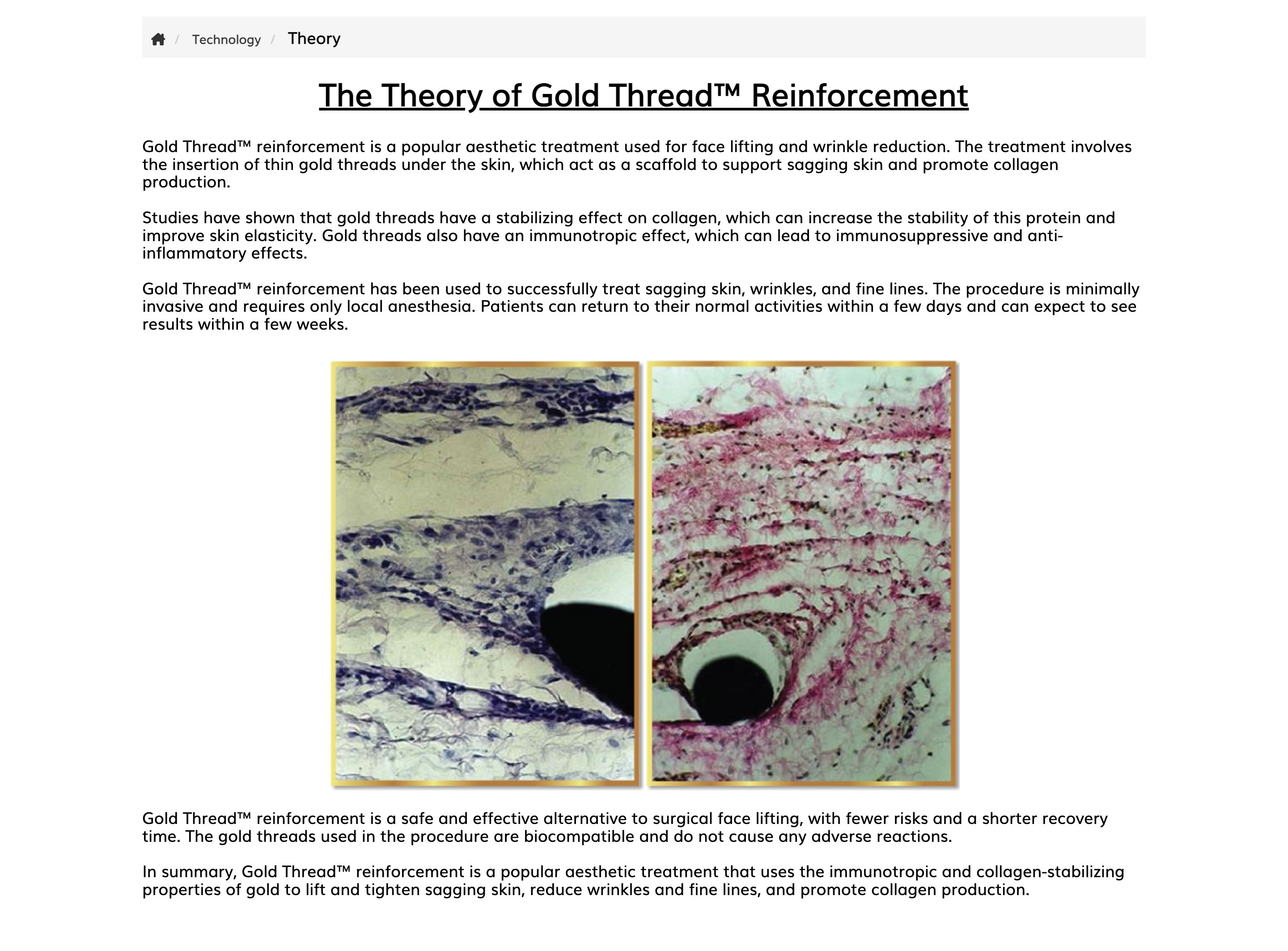 / Technology / Theory

The Theory of Gold Thread™ Reinforcement

Gold Thread™ reinforcement is a popular aesthetic treatment used for face lifting and wrinkle reduction. The treatment involves the insertion of thin gold threads under the skin, which act as a scaffold to support sagging skin and promote collagen production.

Studies have shown that gold threads have a stabilizing effect on collagen, which can increase the stability of this protein and improve skin elasticity. Gold threads also have an immunotropic effect, which can lead to immunosuppressive and anti-inflammatory effects.

Gold Thread™ reinforcement has been used to successfully treat sagging skin, wrinkles, and fine lines. The procedure is minimally invasive and requires only local anesthesia. Patients can return to their normal activities within a few days and can expect to see results within a few weeks.

Gold Thread™ reinforcement is a safe and effective alternative to surgical face lifting, with fewer risks and a shorter recovery time. The gold threads used in the procedure are biocompatible and do not cause any adverse reactions.

In summary, Gold Thread™ reinforcement is a popular aesthetic treatment that uses the immunotropic and collagen-stabilizing properties of gold to lift and tighten sagging skin, reduce wrinkles and fine lines, and promote collagen production.